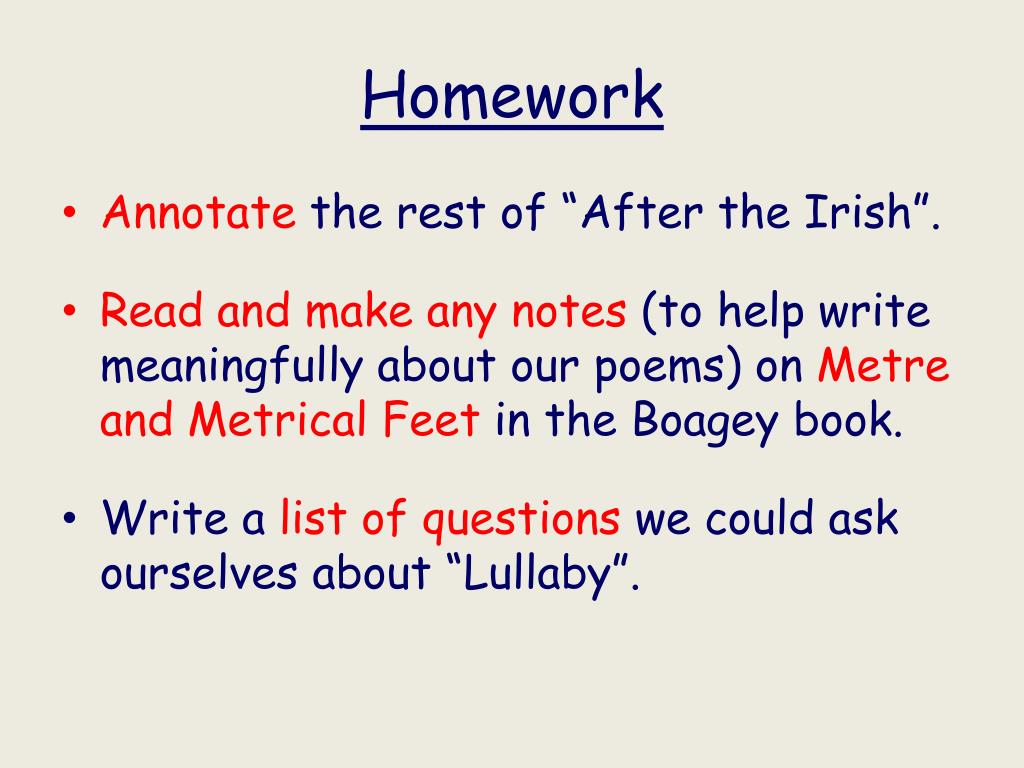 Homework

• Annotate the rest of “After the Irish”.

• Read and make any notes (to help write meaningfully about our poems) on Metre and Metrical Feet in the Boagey book.

• Write a list of questions we could ask ourselves about “Lullaby”.